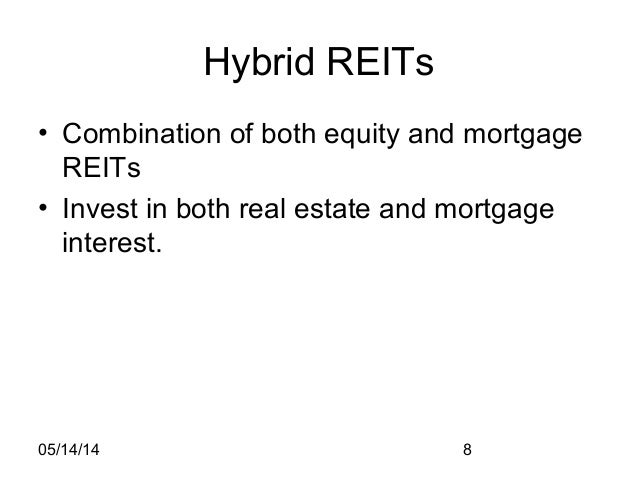 Hybrid REITs

• Combination of both equity and mortgage REITs
• Invest in both real estate and mortgage interest.

05/14/14

8